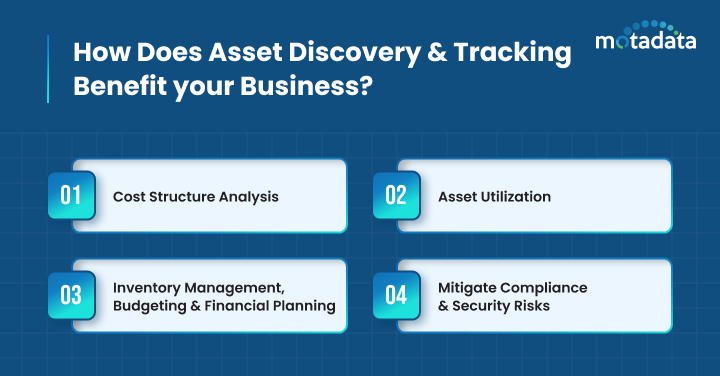 How Does Asset Discovery & Tracking Benefit your Business?

motadata

01 Cost Structure Analysis

02 Asset Utilization

03 Inventory Management, Budgeting & Financial Planning

04 Mitigate Compliance & Security Risks